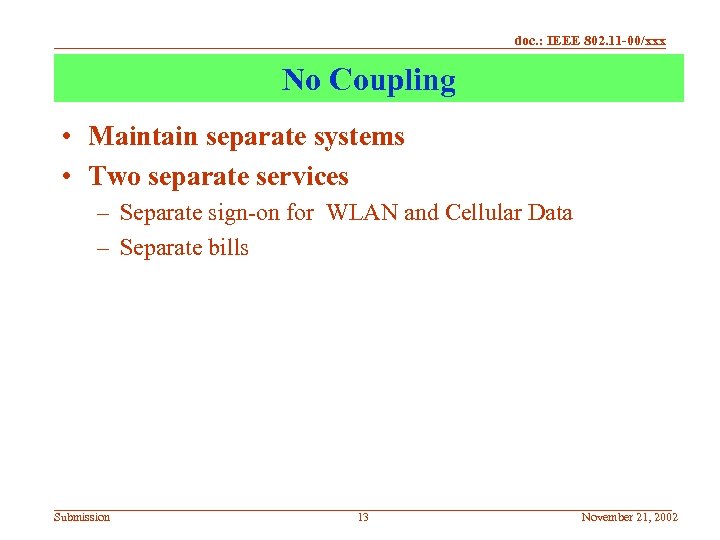 doc.: IEEE 802.11-00/xxx

No Coupling

• Maintain separate systems
• Two separate services
– Separate sign-on for WLAN and Cellular Data
– Separate bills

Submission 13 November 21, 2002